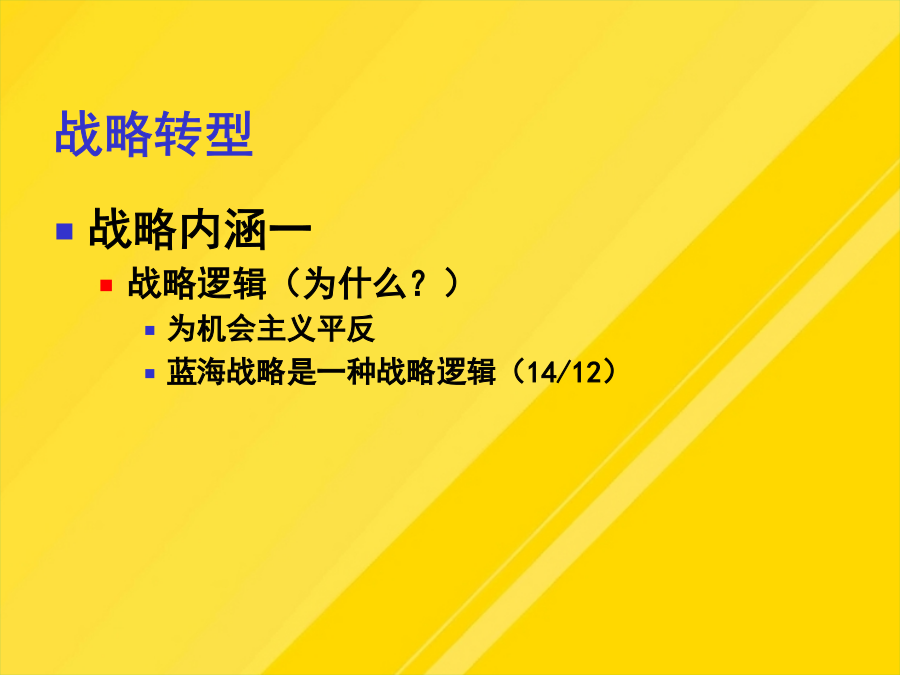 战略转型

战略内涵一

战略逻辑（为什么？）

为机会主义平反

蓝海战略是一种战略逻辑（14/12）